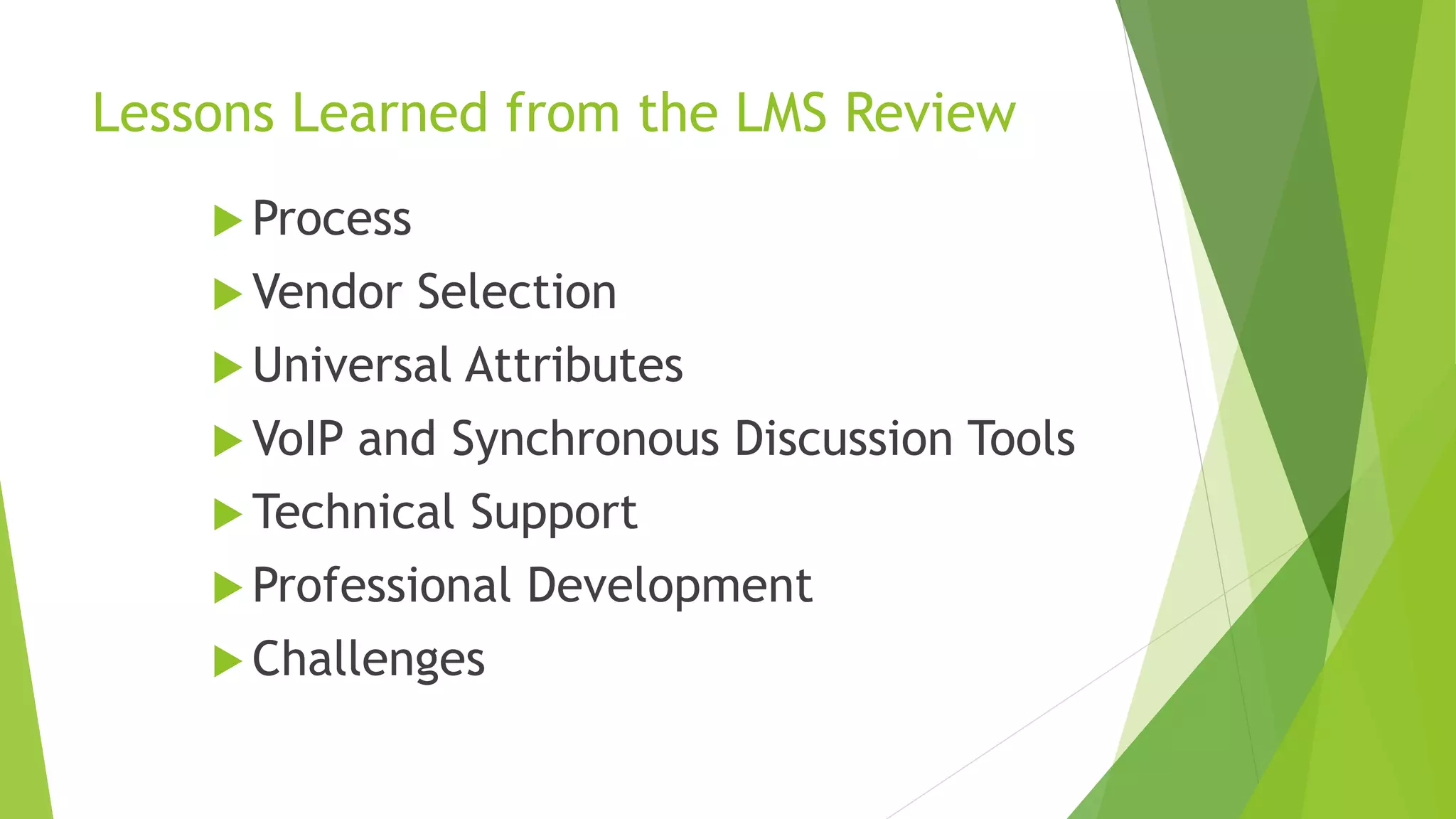 Lessons Learned from the LMS Review

Process
Vendor Selection
Universal Attributes
VoIP and Synchronous Discussion Tools
Technical Support
Professional Development
Challenges